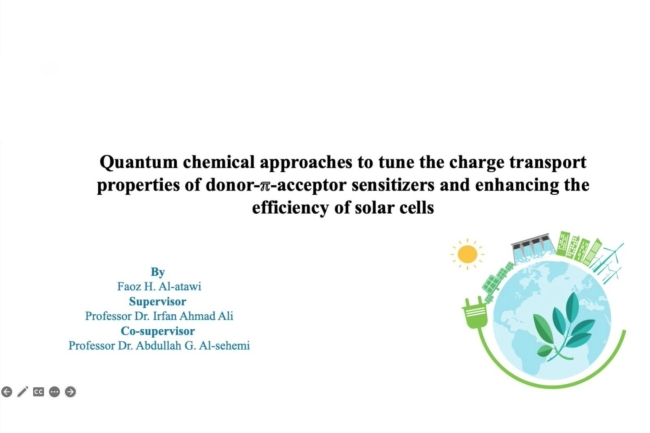 Quantum chemical approaches to tune the charge transport properties of donor-$\pi$-acceptor sensitizers and enhancing the efficiency of solar cells

By
Faoz H. Al-atawi
Supervisor
Professor Dr. Irfan Ahmad Ali
Co-supervisor
Professor Dr. Abdullah G. Al-sehemi

CC